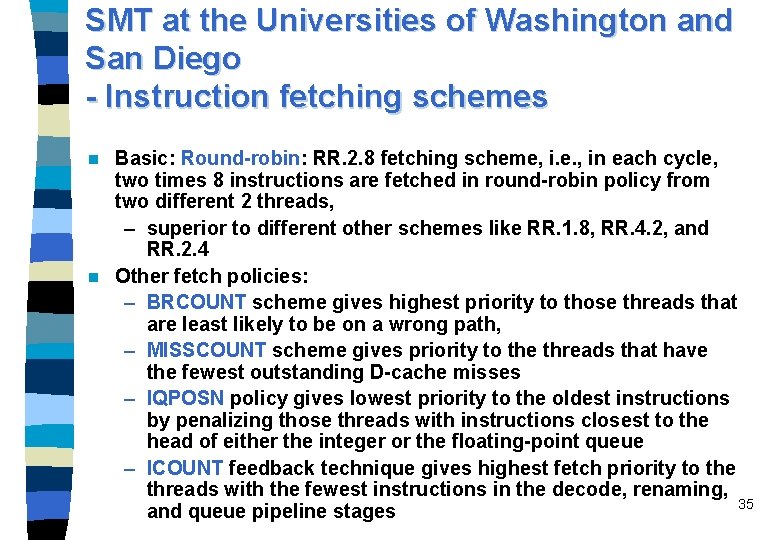 SMT at the Universities of Washington and San Diego
- Instruction fetching schemes

Basic: Round-robin: RR.2.8 fetching scheme, i.e., in each cycle, two times 8 instructions are fetched in round-robin policy from two different 2 threads,

– superior to different other schemes like RR.1.8, RR.4.2, and RR.2.4

Other fetch policies:

– BRCOUNT scheme gives highest priority to those threads that are least likely to be on a wrong path,

– MISSCOUNT scheme gives priority to the threads that have the fewest outstanding D-cache misses

– IQPOSN policy gives lowest priority to the oldest instructions by penalizing those threads with instructions closest to the head of either the integer or the floating-point queue

– ICOUNT feedback technique gives highest fetch priority to the threads with the fewest instructions in the decode, renaming, and queue pipeline stages

35